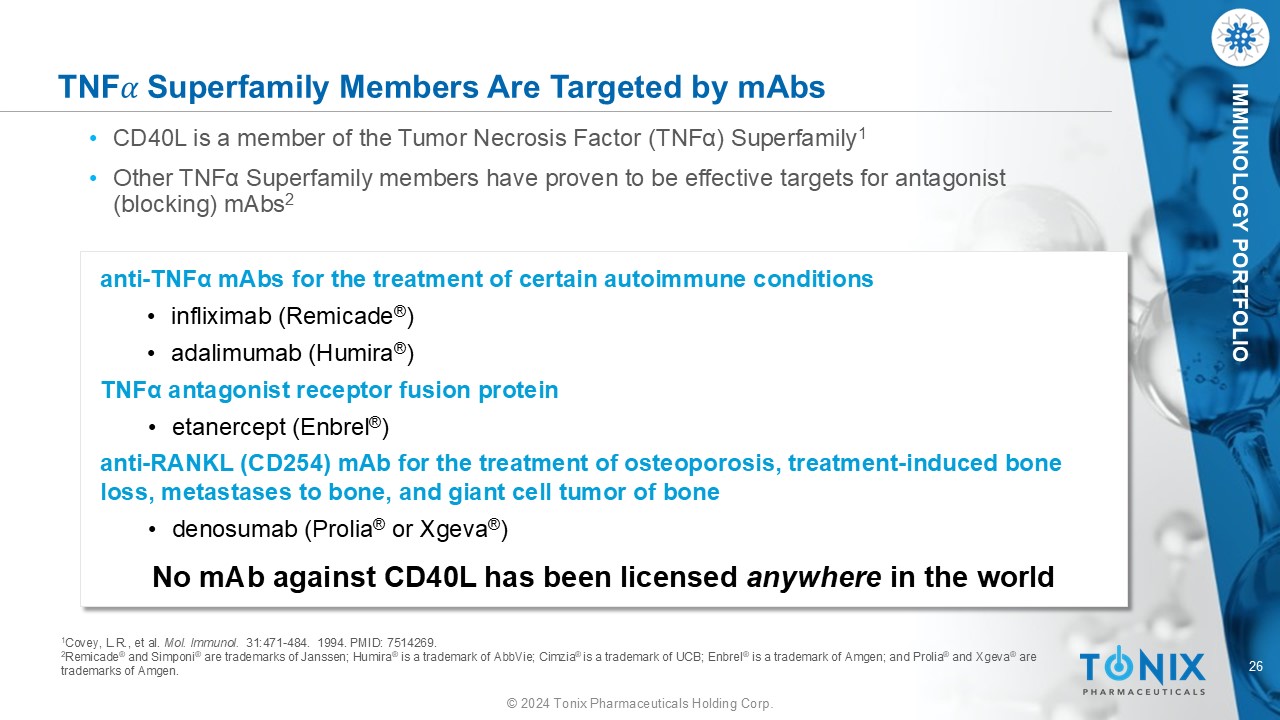 TNF$\alpha$ Superfamily Members Are Targeted by mAbs

IMMUNOLOGY PORTFOLIO

• CD40L is a member of the Tumor Necrosis Factor (TNFα) Superfamily$^1$

• Other TNFα Superfamily members have proven to be effective targets for antagonist (blocking) mAbs$^2$

anti-TNFα mAbs for the treatment of certain autoimmune conditions

• infliximab (Remicade®)

• adalimumab (Humira®)

TNFα antagonist receptor fusion protein

• etanercept (Enbrel®)

anti-RANKL (CD254) mAb for the treatment of osteoporosis, treatment-induced bone loss, metastases to bone, and giant cell tumor of bone

• denosumab (Prolia® or Xgeva®)

No mAb against CD40L has been licensed anywhere in the world

$^1$Covey, L.R., et al. Mol. Immunol. 31:471-484. 1994. PMID: 7514269.
$^2$Remicade® and Simponi® are trademarks of Janssen; Humira® is a trademark of AbbVie; Cimzia® is a trademark of UCB; Enbrel® is a trademark of Amgen; and Prolia® and Xgeva® are trademarks of Amgen.

TONIX PHARMACEUTICALS

26

© 2024 Tonix Pharmaceuticals Holding Corp.